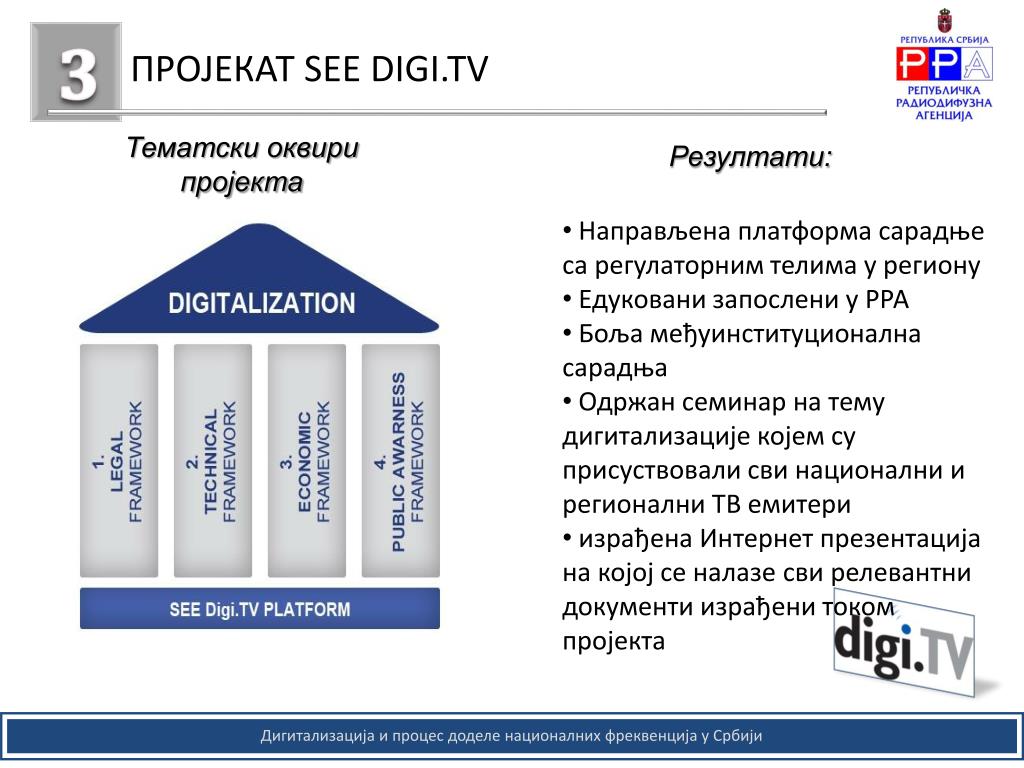 3

ПРОЈЕКАТ SEE DIGI.TV

РЕПУБЛИКА СРБИЈА
РРА
РЕПУБЛИЧКА РАДИОДИФУЗНА АГЕНЦИЈА

Тематски оквири пројекта

DIGITALIZATION

1. LEGAL FRAMEWORK

2. TECHNICAL FRAMEWORK

3. ECONOMIC FRAMEWORK

4. PUBLIC AWARNESS FRAMEWORK

SEE Digi.TV PLATFORM

Резултати:

• Направљена платформа сарадње са регулаторним телима у региону
• Едуковани запослени у РРА
• Боља међуинституционална сарадња
• Одржан семинар на тему дигитализације којем су присуствовали сви национални и регионални ТВ емитери
• израђена Интернет презентација на којој се налазе сви релевантни документи израђени током пројекта

digi.TV

Дигитализација и процес доделе националних фреквенција у Србији